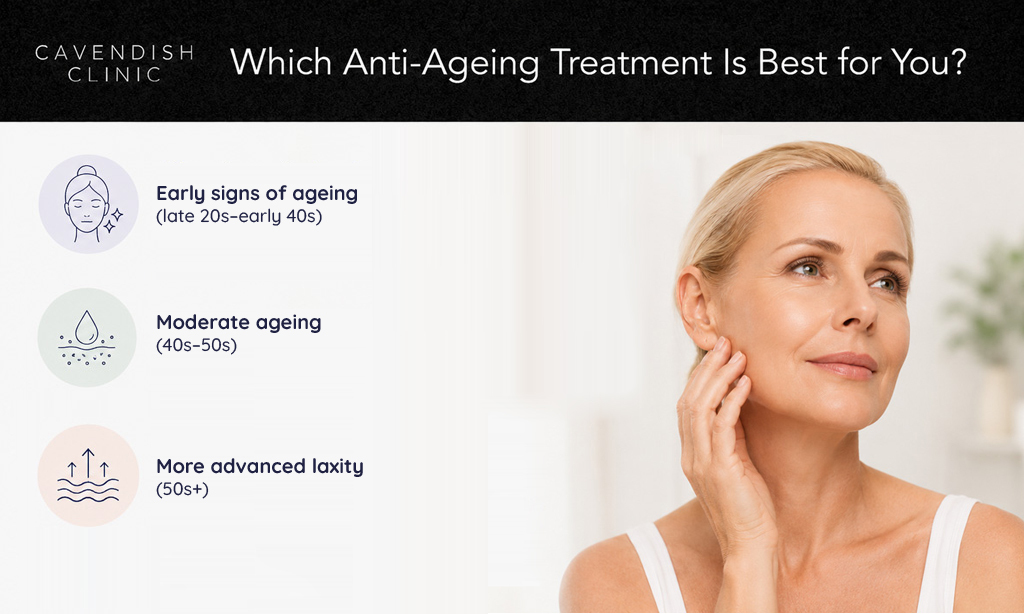 CAVENDISH CLINIC

Which Anti-Ageing Treatment Is Best for You?

Early signs of ageing
(late 20s–early 40s)

Moderate ageing
(40s–50s)

More advanced laxity
(50s+)